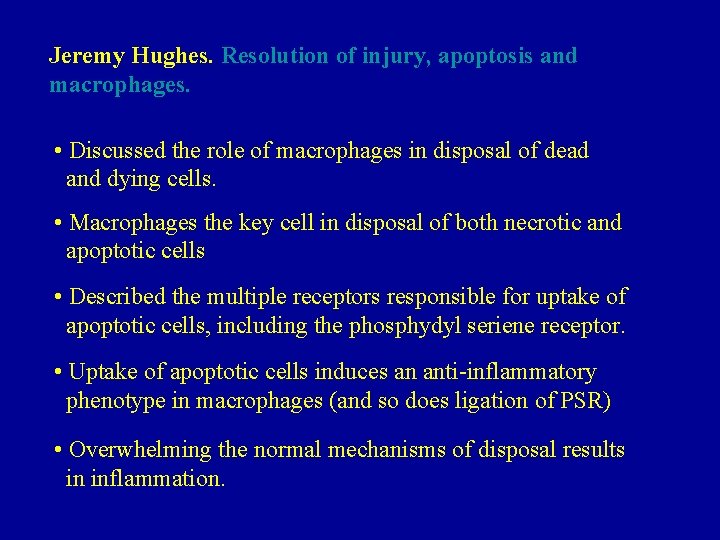 Jeremy Hughes. Resolution of injury, apoptosis and macrophages.

• Discussed the role of macrophages in disposal of dead and dying cells.

• Macrophages the key cell in disposal of both necrotic and apoptotic cells

• Described the multiple receptors responsible for uptake of apoptotic cells, including the phosphydyl seriene receptor.

• Uptake of apoptotic cells induces an anti-inflammatory phenotype in macrophages (and so does ligation of PSR)

• Overwhelming the normal mechanisms of disposal results in inflammation.